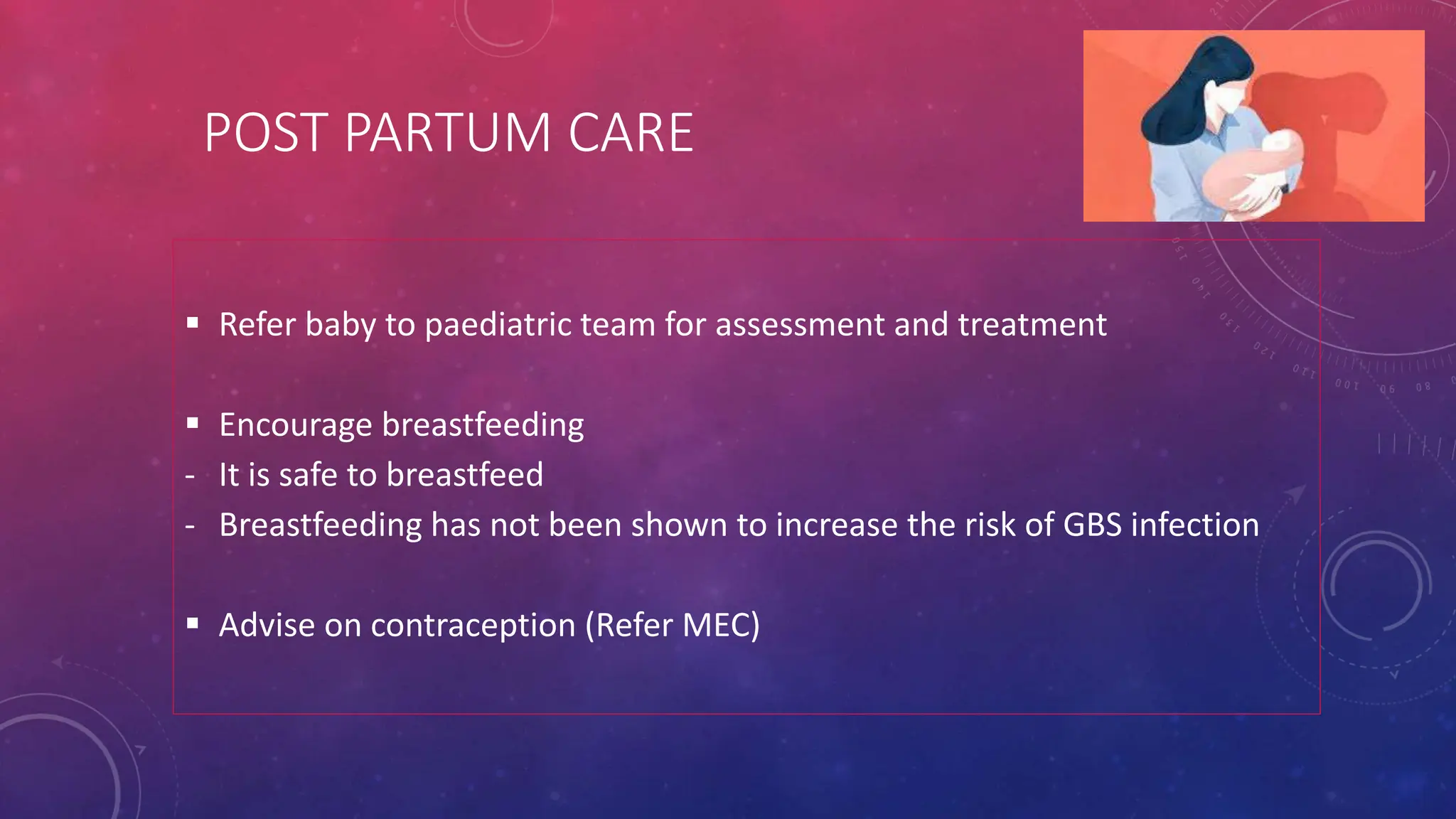 POST PARTUM CARE

▪ Refer baby to paediatric team for assessment and treatment

▪ Encourage breastfeeding
- It is safe to breastfeed
- Breastfeeding has not been shown to increase the risk of GBS infection

▪ Advise on contraception (Refer MEC)